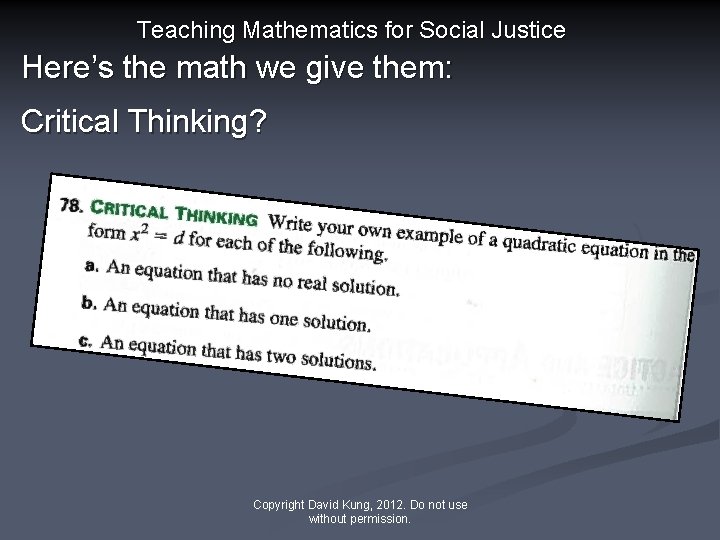 Teaching Mathematics for Social Justice

Here's the math we give them:

Critical Thinking?

78. CRITICAL THINKING Write your own example of a quadratic equation in the form $x^2 = d$ for each of the following.

a. An equation that has no real solution.

b. An equation that has one solution.

c. An equation that has two solutions.

Copyright David Kung, 2012. Do not use without permission.